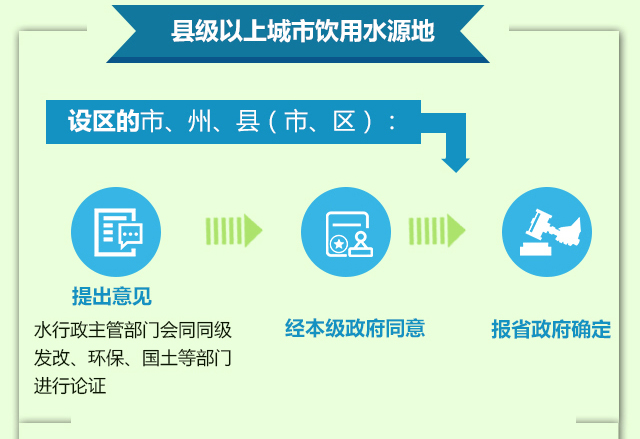 县级以上城市饮用水源地

设区的市、州、县（市、区）：

提出意见

水行政主管部门会同同级发改、环保、国土等部门进行论证

经本级政府同意

报省政府确定